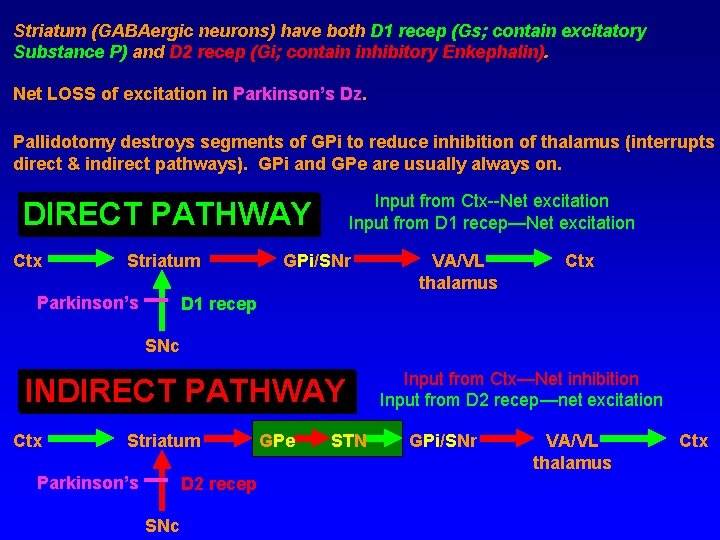 Striatum (GABAergic neurons) have both D1 recep (Gs; contain excitatory Substance P) and D2 recep (Gi; contain inhibitory Enkephalin).

Net LOSS of excitation in Parkinson's Dz.

Pallidotomy destroys segments of GPi to reduce inhibition of thalamus (interrupts direct & indirect pathways). GPi and GPe are usually always on.

DIRECT PATHWAY

Input from Ctx--Net excitation
Input from D1 recep—Net excitation

Ctx Striatum GPi/SNr VA/VL thalamus Ctx

Parkinson's D1 recep

SNc

INDIRECT PATHWAY

Input from Ctx—Net inhibition
Input from D2 recep—net excitation

Ctx Striatum GPe STN GPi/SNr VA/VL thalamus Ctx

Parkinson's D2 recep

SNc